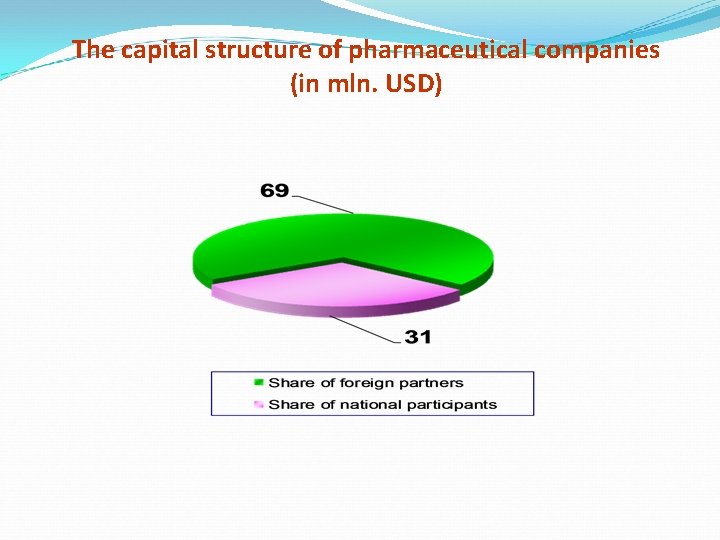 The capital structure of pharmaceutical companies (in mln. USD)

69

31

Share of foreign partners
Share of national participants